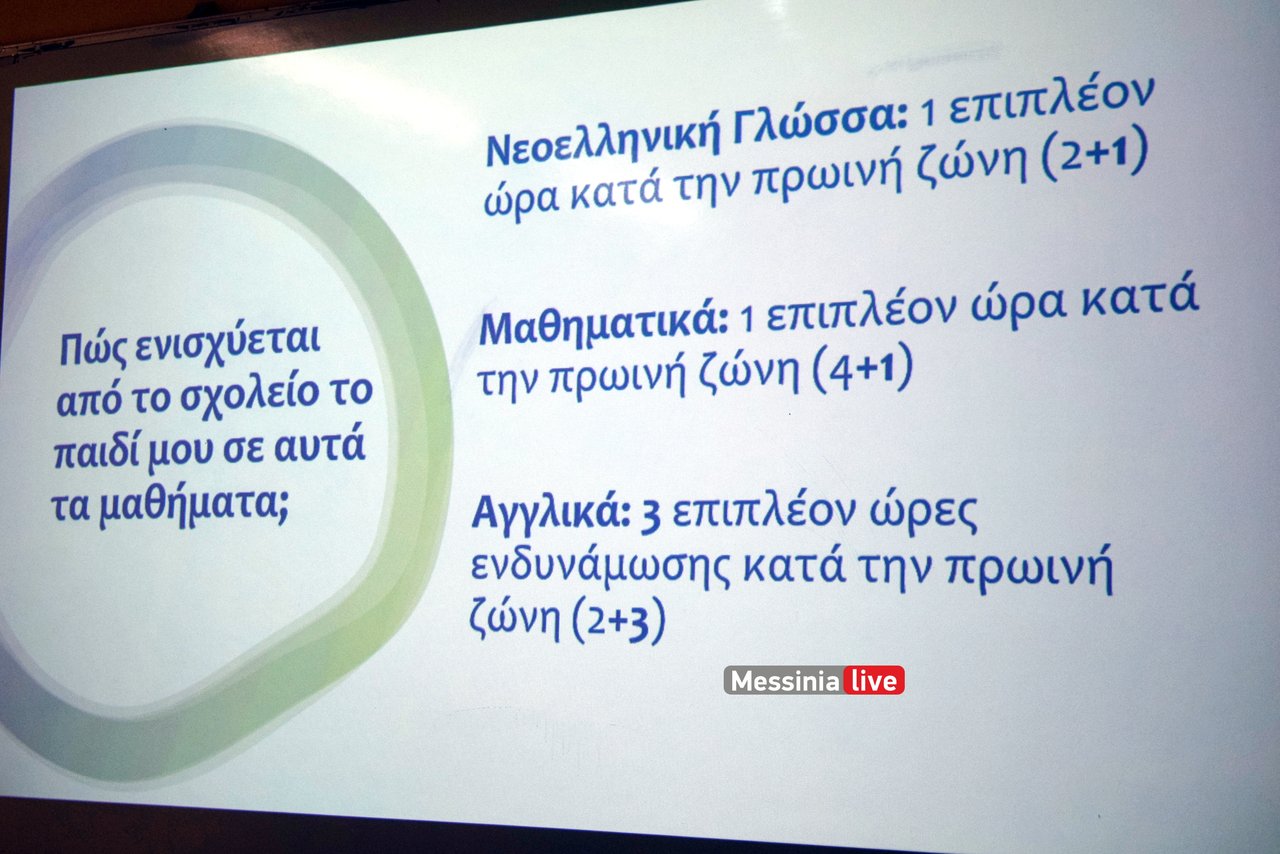 Πώς ενισχύεται από το σχολείο το παιδί μου σε αυτά τα μαθήματα;

Νεοελληνική Γλώσσα: 1 επιπλέον ώρα κατά την πρωινή ζώνη (2+1)

Μαθηματικά: 1 επιπλέον ώρα κατά την πρωινή ζώνη (4+1)

Αγγλικά: 3 επιπλέον ώρες ενδυνάμωσης κατά την πρωινή ζώνη (2+3)

Messinia live